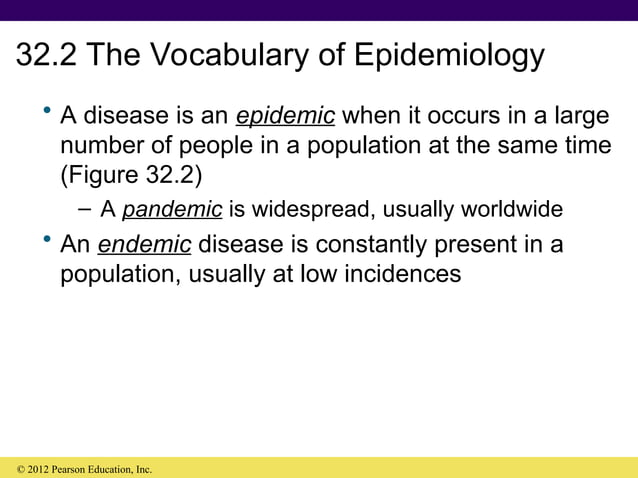 32.2 The Vocabulary of Epidemiology

• A disease is an epidemic when it occurs in a large number of people in a population at the same time (Figure 32.2)

– A pandemic is widespread, usually worldwide

• An endemic disease is constantly present in a population, usually at low incidences

© 2012 Pearson Education, Inc.